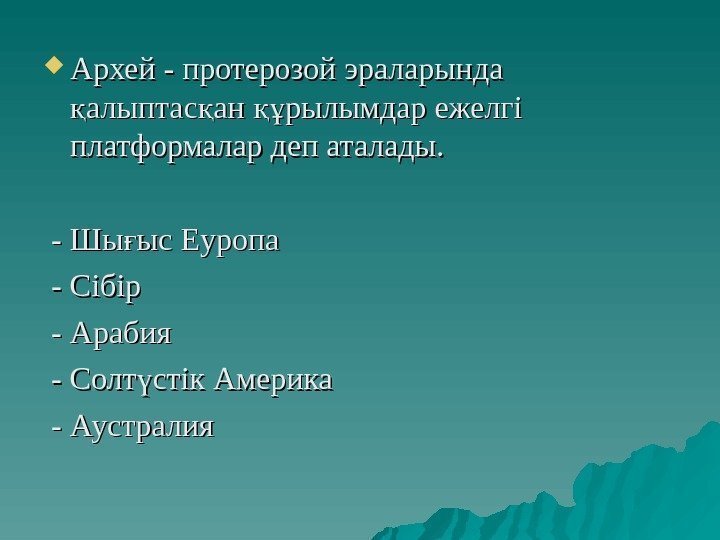 Архей - протерозой эраларында қалыптасқан құрылымдар ежелгі платформалар деп аталады.

- Шығыс Еуропа

- Сібір

- Арабия

- Солтүстік Америка

- Аустралия